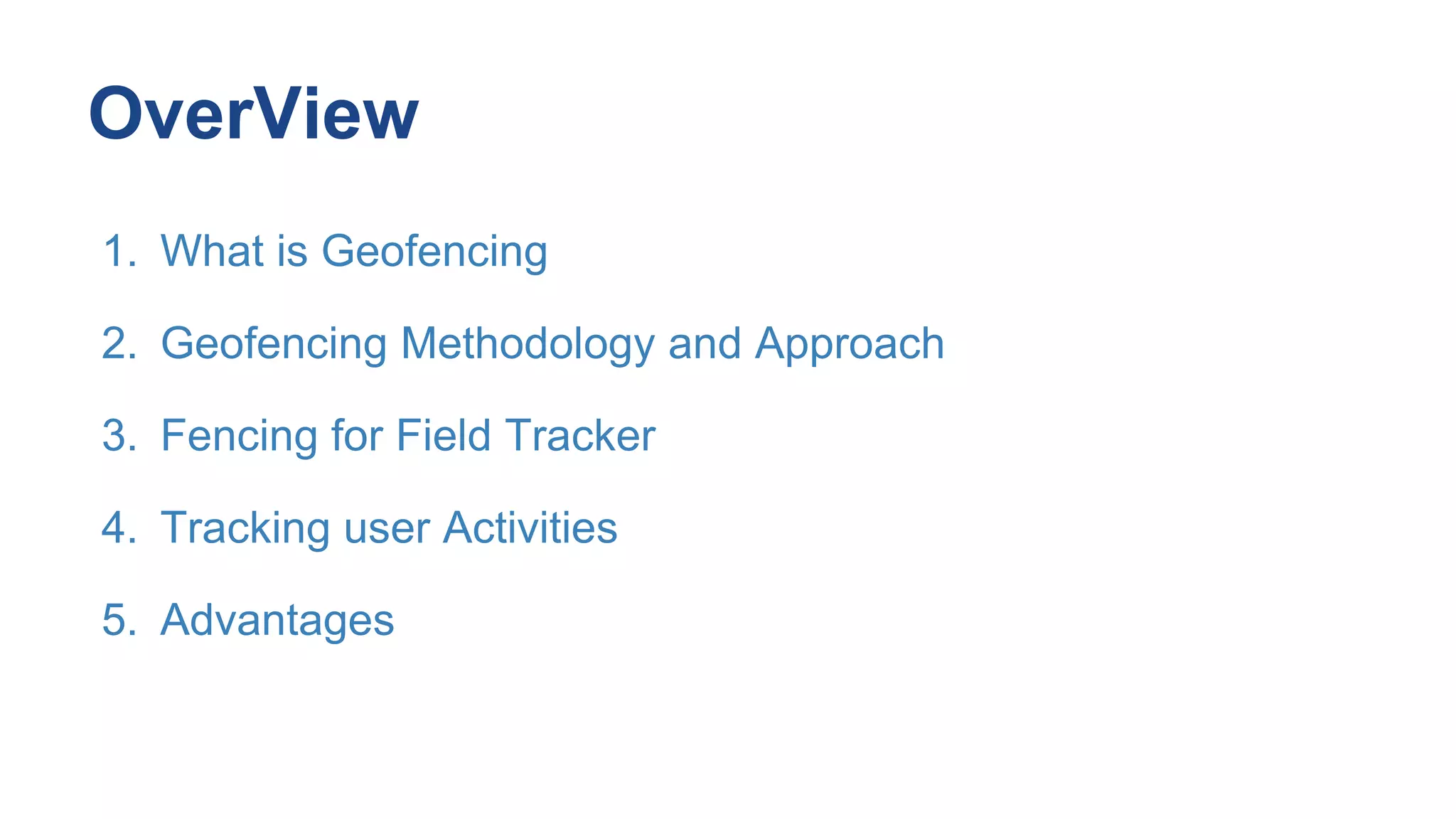 OverView

1. What is Geofencing

2. Geofencing Methodology and Approach

3. Fencing for Field Tracker

4. Tracking user Activities

5. Advantages